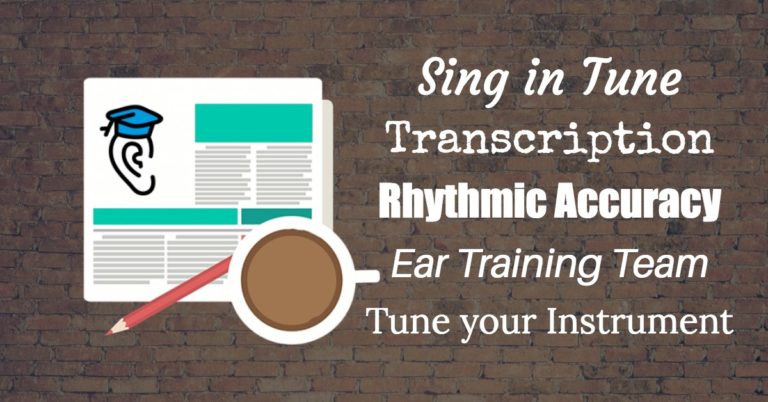 Sing in Tune
Transcription
Rhythmic Accuracy
Ear Training Team
Tune your Instrument